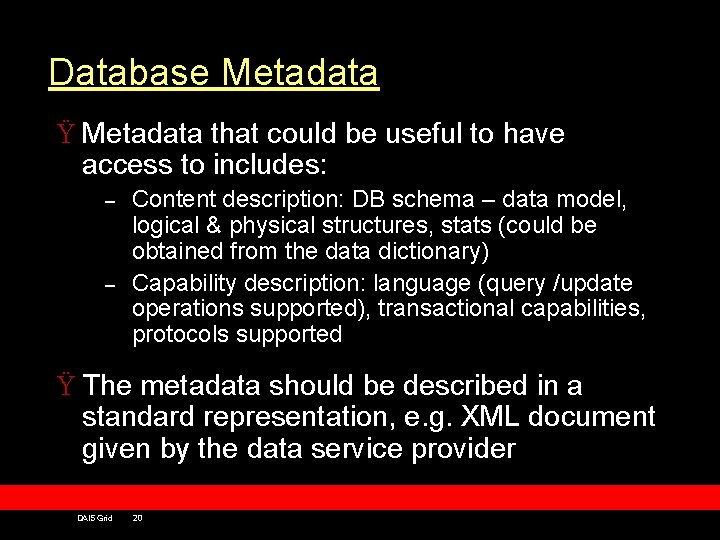 Database Metadata

Ÿ Metadata that could be useful to have access to includes:

– Content description: DB schema – data model, logical & physical structures, stats (could be obtained from the data dictionary)

– Capability description: language (query /update operations supported), transactional capabilities, protocols supported

Ÿ The metadata should be described in a standard representation, e.g. XML document given by the data service provider

DAIS Grid 20